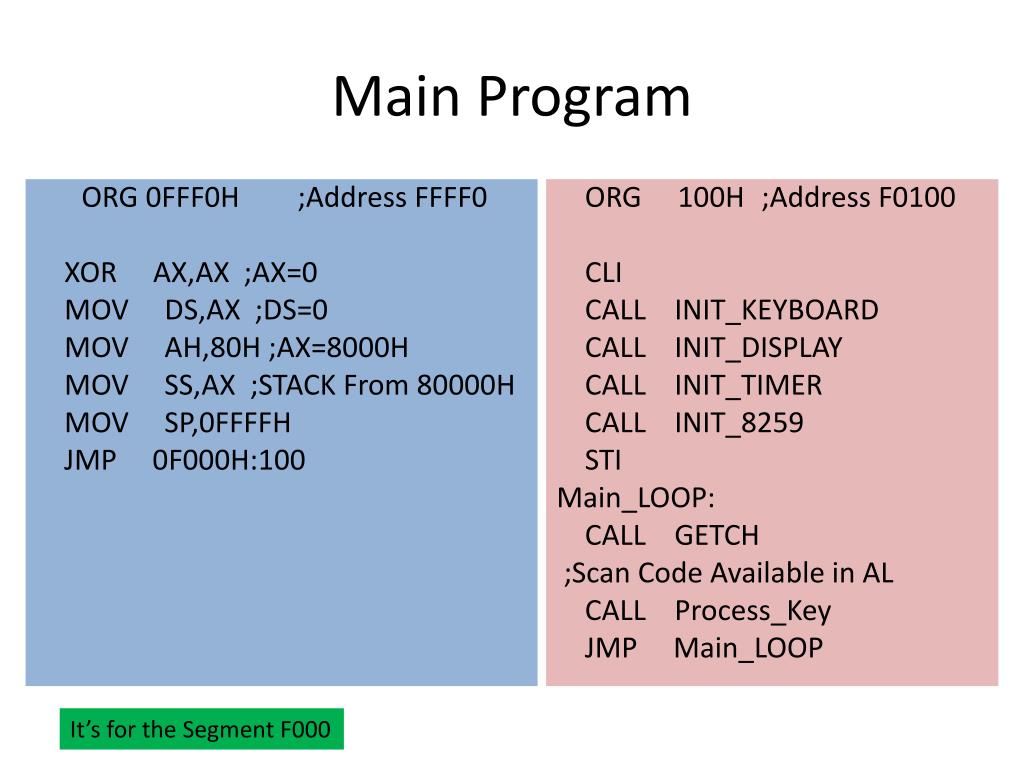 Main Program

ORG 0FFF0H ;Address FFFF0

XOR AX,AX ;AX=0
MOV DS,AX ;DS=0
MOV AH,80H ;AX=8000H
MOV SS,AX ;STACK From 80000H
MOV SP,0FFFFH
JMP 0F000H:100

ORG 100H ;Address F0100

CLI
CALL INIT_KEYBOARD
CALL INIT_DISPLAY
CALL INIT_TIMER
CALL INIT_8259
STI
Main_LOOP:
CALL GETCH
;Scan Code Available in AL
CALL Process_Key
JMP Main_LOOP

It's for the Segment F000